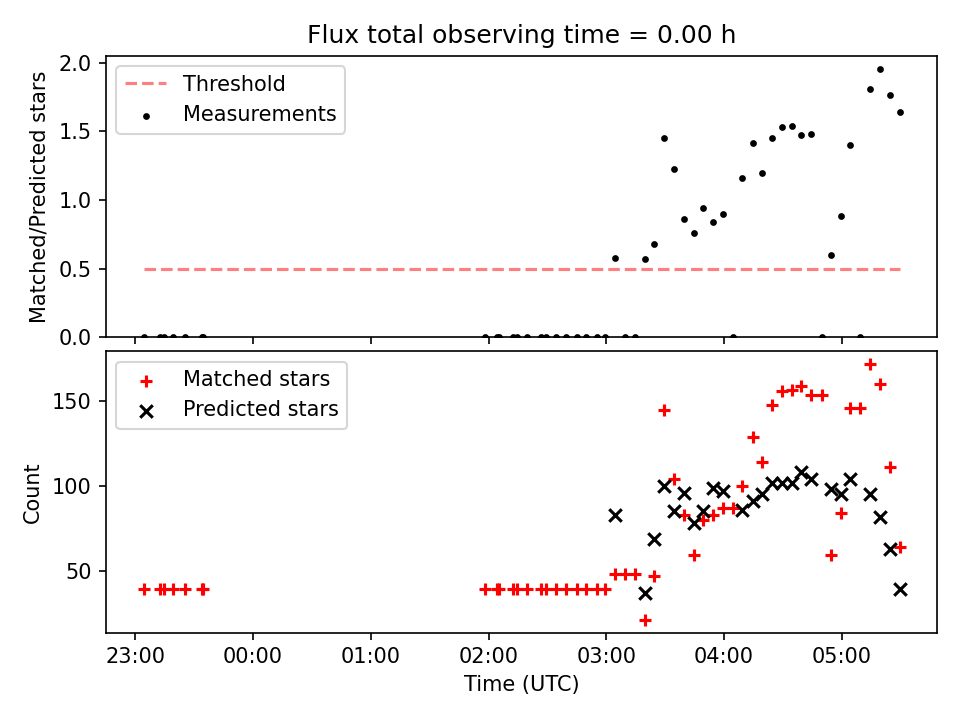 Flux total observing time = 0.00 h

Threshold
Measurements

Matched/Predicted stars

2.0
1.5
1.0
0.5
0.0

Matched stars
Predicted stars

Count

150
100
50

23:00
00:00
01:00
02:00
03:00
04:00
05:00

Time (UTC)